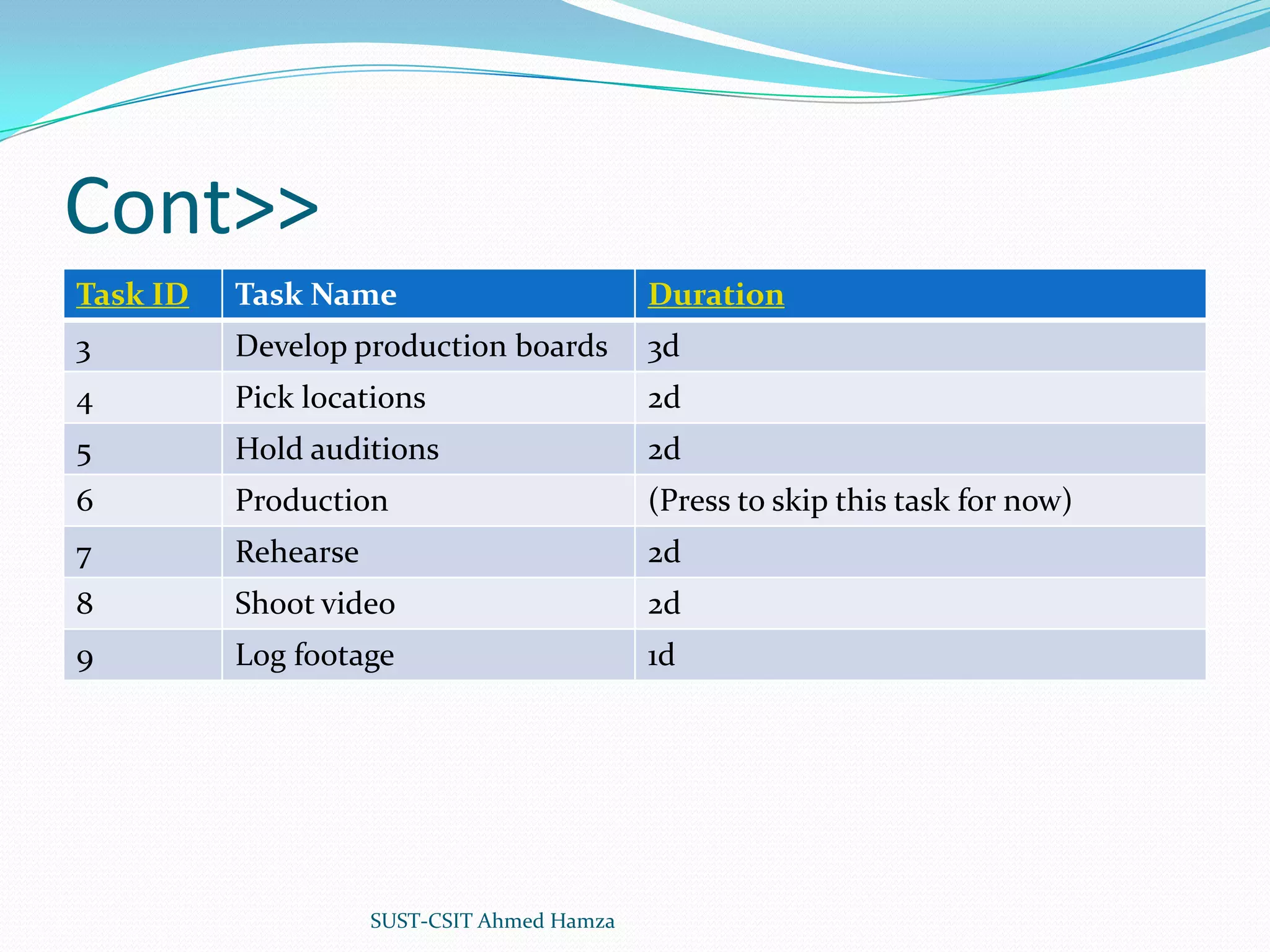 Cont>>

| Task ID | Task Name | Duration |
|---|---|---|
| 3 | Develop production boards | 3d |
| 4 | Pick locations | 2d |
| 5 | Hold auditions | 2d |
| 6 | Production | (Press to skip this task for now) |
| 7 | Rehearse | 2d |
| 8 | Shoot video | 2d |
| 9 | Log footage | 1d |

SUST-CSIT Ahmed Hamza